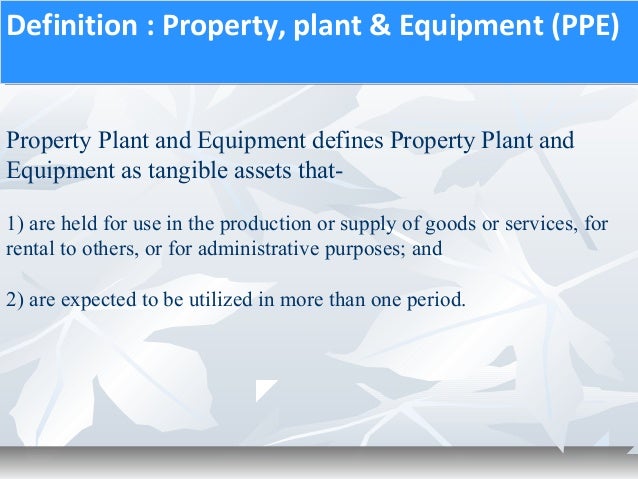 Definition : Property, plant & Equipment (PPE)

Property Plant and Equipment defines Property Plant and Equipment as tangible assets that-

1) are held for use in the production or supply of goods or services, for rental to others, or for administrative purposes; and

2) are expected to be utilized in more than one period.